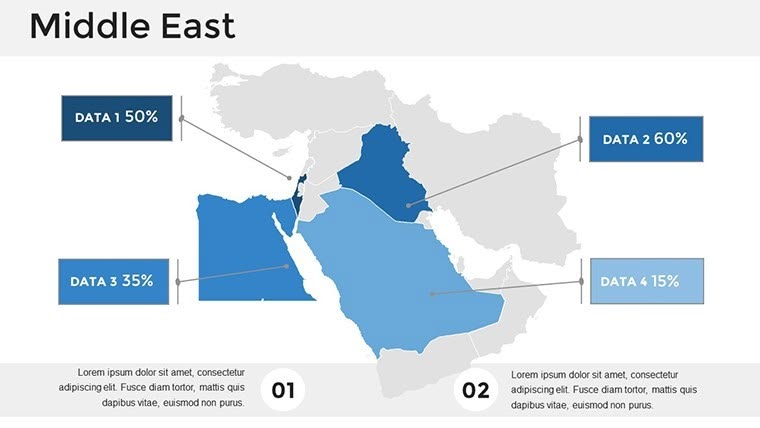 Middle East

DATA 1 50%

DATA 2 60%

DATA 3 35%

DATA 4 15%

Lorem ipsum dolor sit amet, consectetur adipiscing elit. Fusce diam tortor, mattis quis dapibus vitae, euismod non purus.

01

02

Lorem ipsum dolor sit amet, consectetur adipiscing elit. Fusce diam tortor, mattis quis dapibus vitae, euismod non purus.